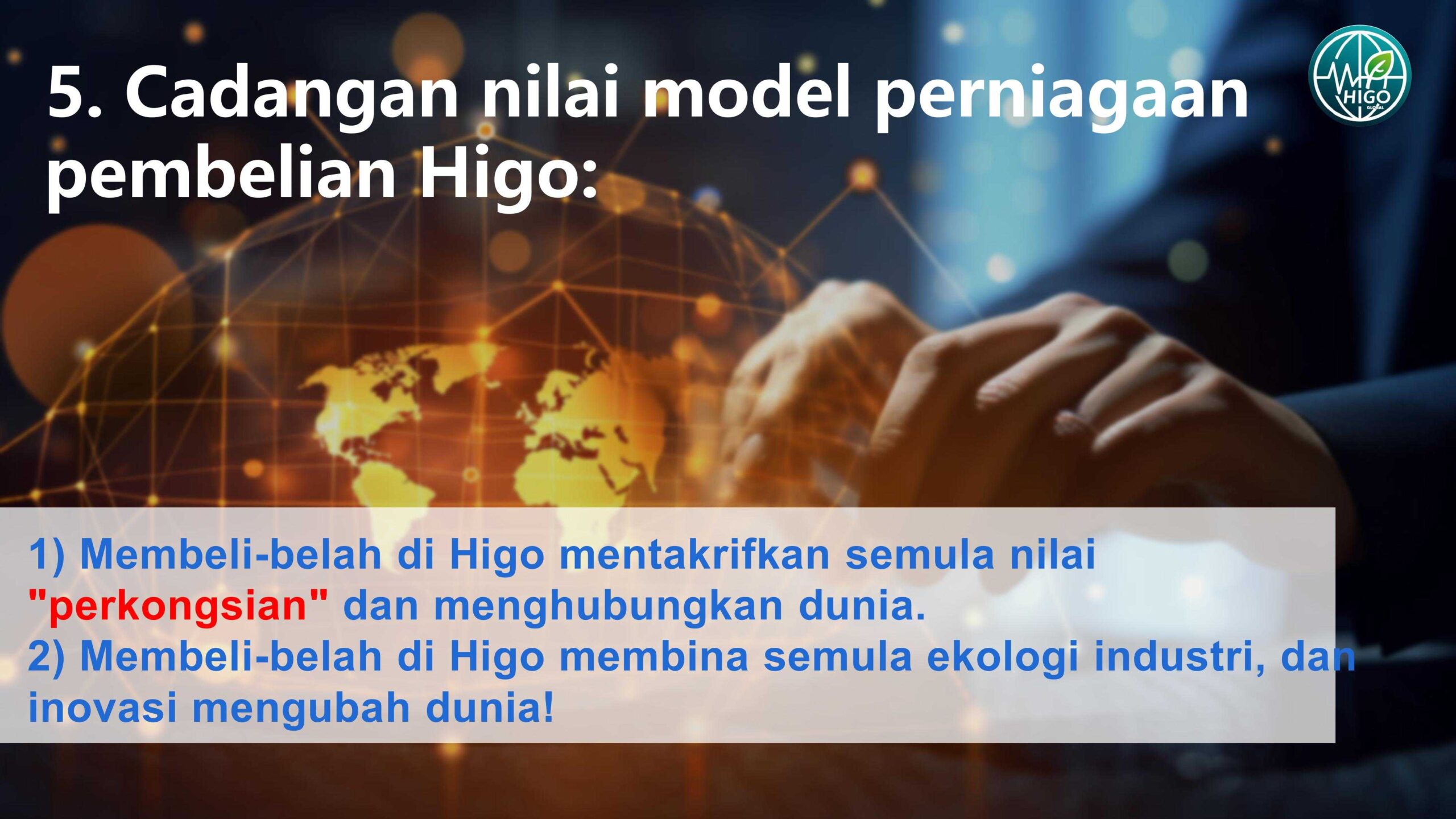 5. Cadangan nilai model perniagaan pembelian Higo:

HIGO
GLOBAL

1) Membeli-belah di Higo mentakrifkan semula nilai "perkongsian" dan menghubungkan dunia.
2) Membeli-belah di Higo membina semula ekologi industri, dan inovasi mengubah dunia!